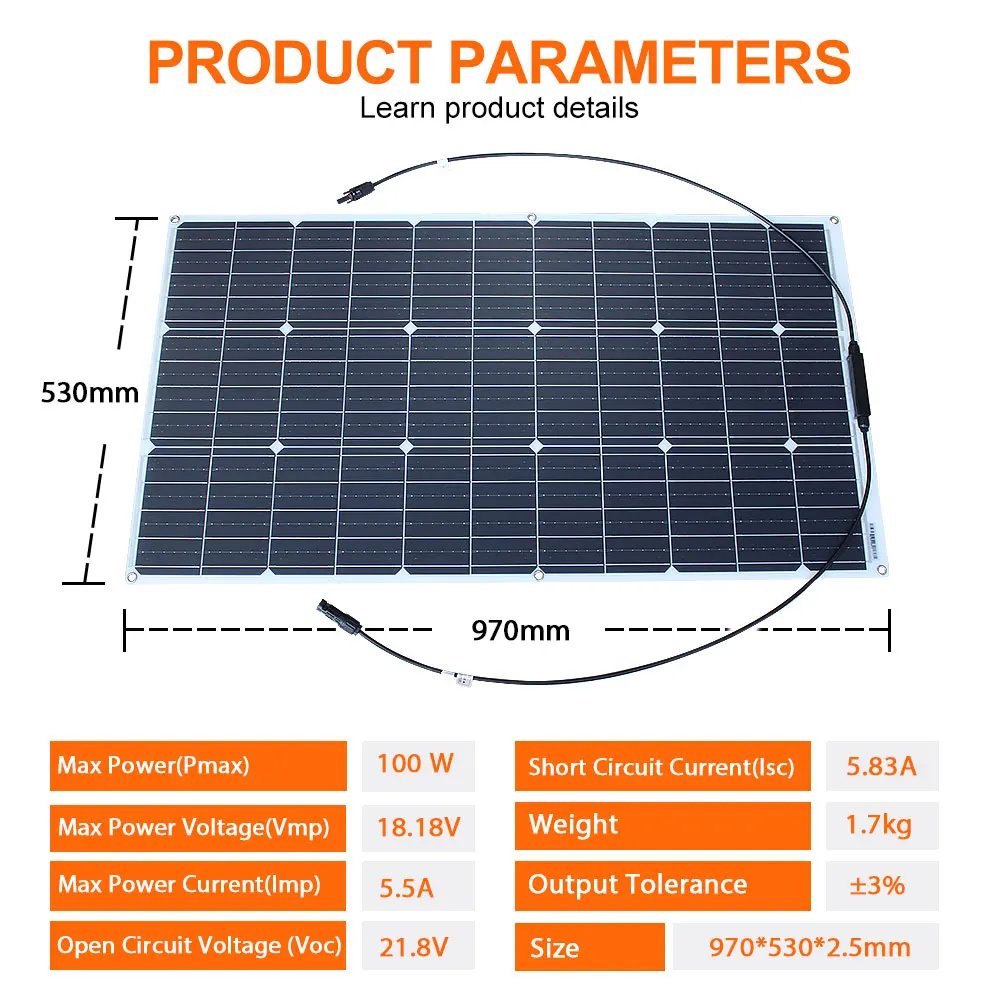 PRODUCT PARAMETERS
Learn product details

530mm

970mm

| Max Power(Pmax) | 100 W |
|---|---|
| Max Power Voltage(Vmp) | 18.18V |
| Max Power Current(Imp) | 5.5A |
| Open Circuit Voltage (Voc) | 21.8V |

| Short Circuit Current(Isc) | 5.83A |
|---|---|
| Weight | 1.7kg |
| Output Tolerance | ±3% |
| Size | 970*530*2.5mm |